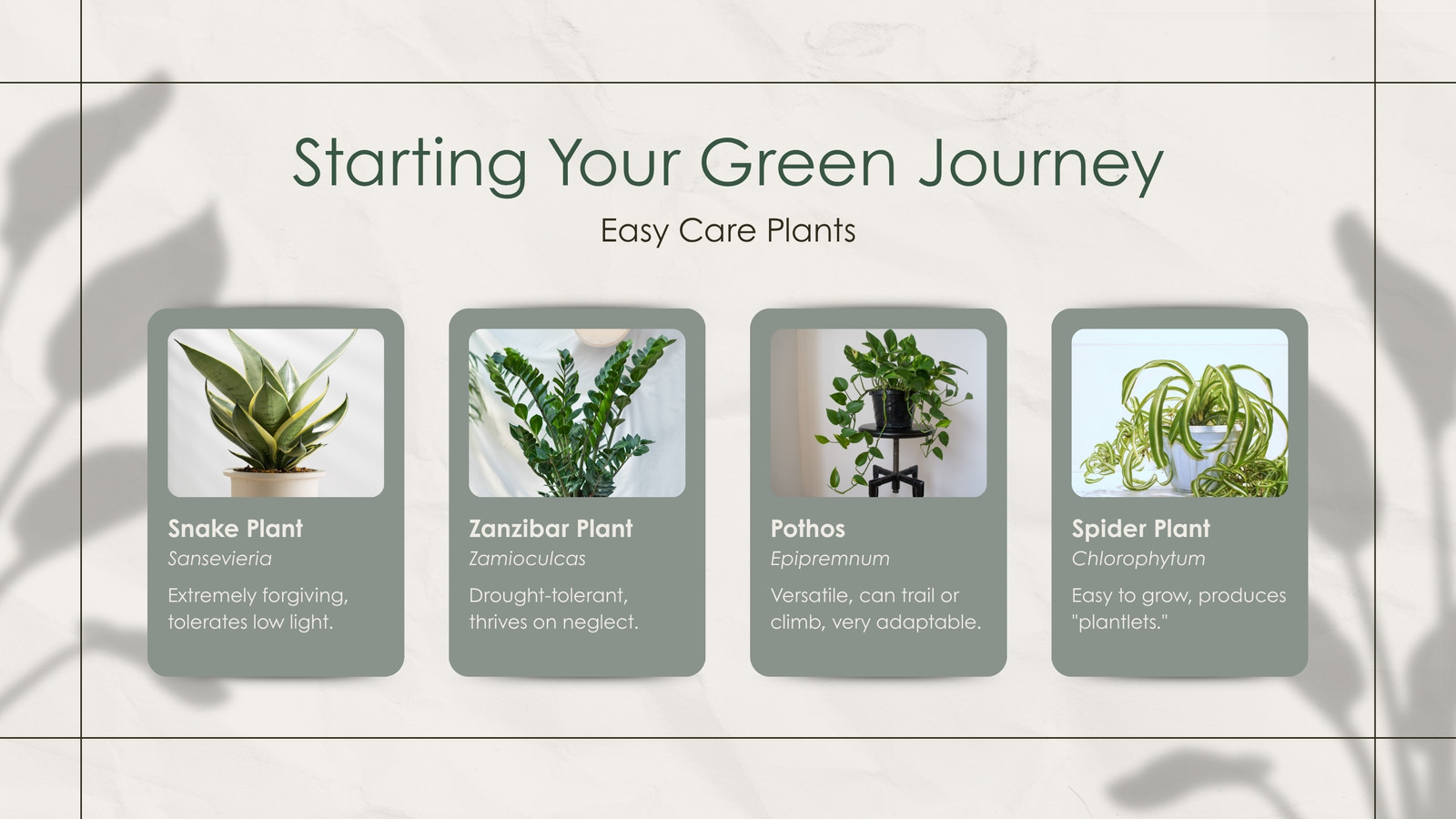 Starting Your Green Journey

Easy Care Plants

Snake Plant
Sansevieria
Extremely forgiving, tolerates low light.

Zanzibar Plant
Zamioculcas
Drought-tolerant, thrives on neglect.

Pothos
Epipremnum
Versatile, can trail or climb, very adaptable.

Spider Plant
Chlorophytum
Easy to grow, produces "plantlets."